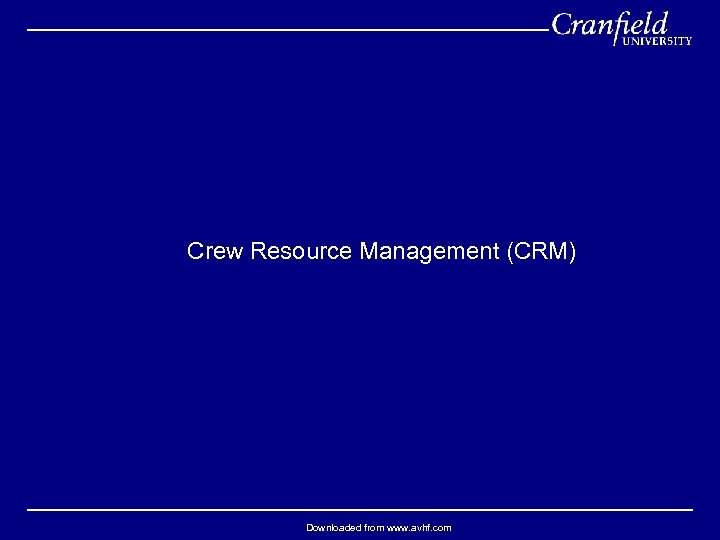 Cranfield
UNIVERSITY

Crew Resource Management (CRM)

Downloaded from www.avhf.com